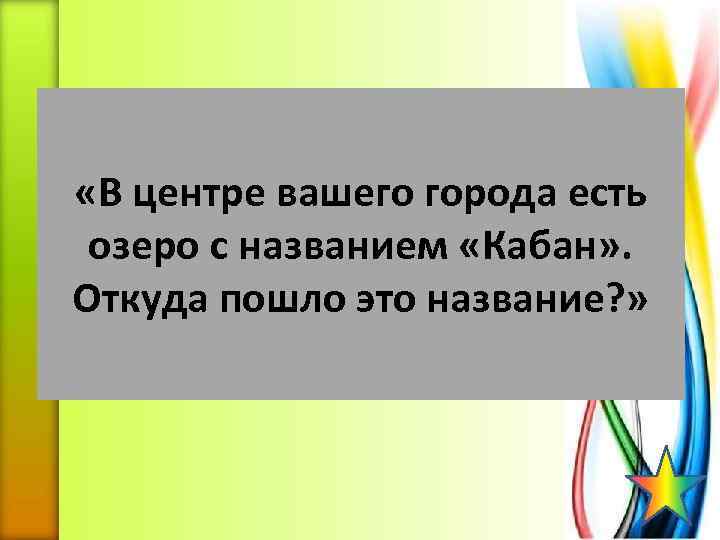 «В центре вашего города есть озеро с названием «Кабан». Откуда пошло это название?»